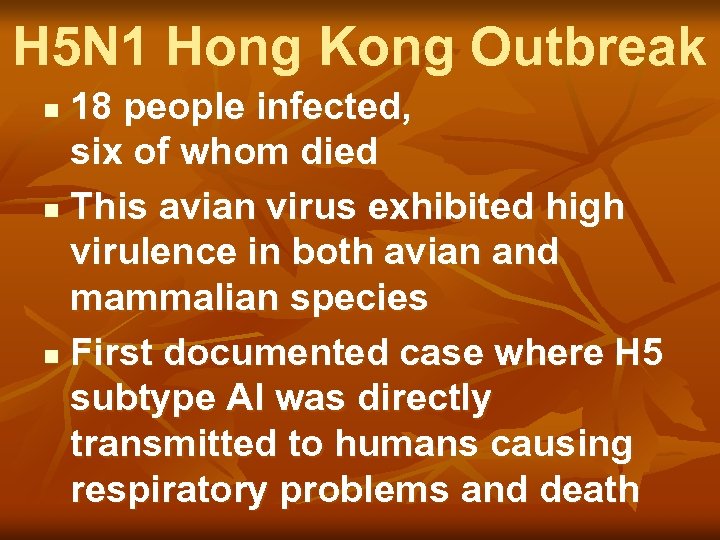 H5N1 Hong Kong Outbreak

- 18 people infected, six of whom died
- This avian virus exhibited high virulence in both avian and mammalian species
- First documented case where H5 subtype AI was directly transmitted to humans causing respiratory problems and death